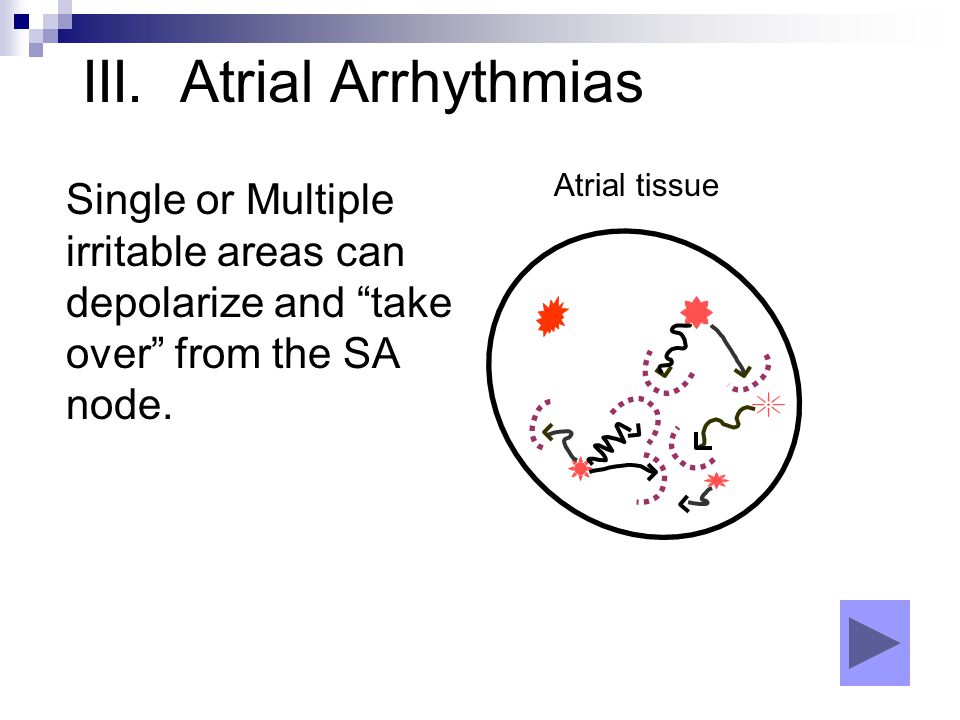 III. Atrial Arrhythmias

Single or Multiple irritable areas can depolarize and “take over” from the SA node.

Atrial tissue